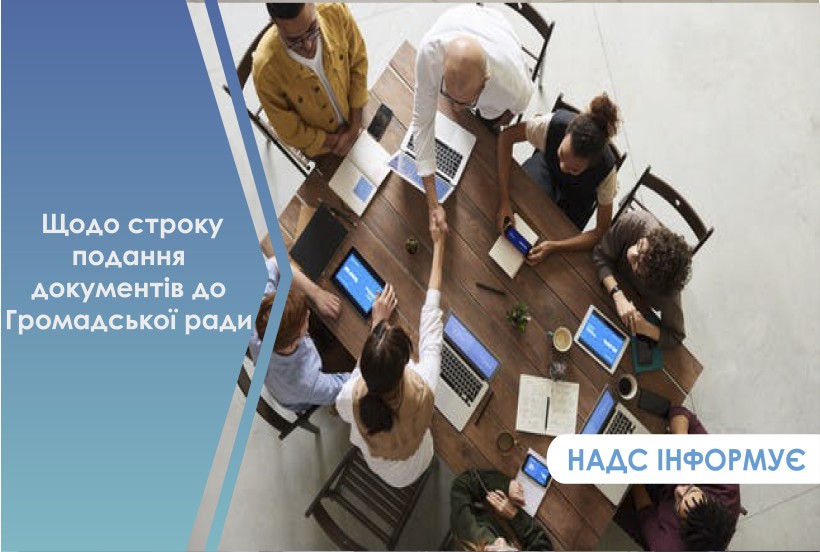 Щодо строку подання документів до Громадської ради

НАДС ІНФОРМУЄ